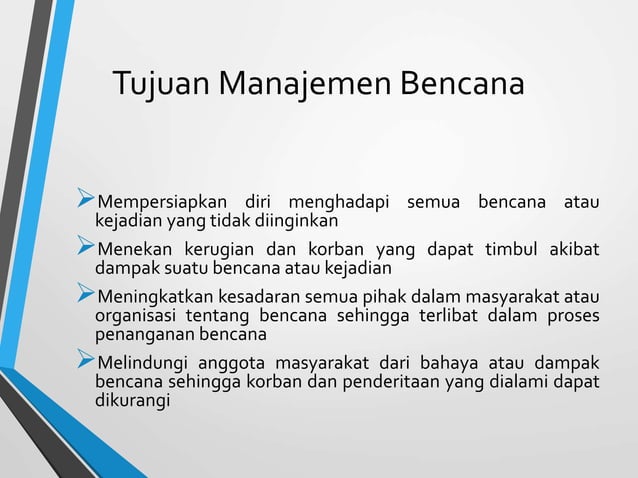 Tujuan Manajemen Bencana

➢Mempersiapkan diri menghadapi semua bencana atau kejadian yang tidak diinginkan

➢Menekan kerugian dan korban yang dapat timbul akibat dampak suatu bencana atau kejadian

➢Meningkatkan kesadaran semua pihak dalam masyarakat atau organisasi tentang bencana sehingga terlibat dalam proses penanganan bencana

➢Melindungi anggota masyarakat dari bahaya atau dampak bencana sehingga korban dan penderitaan yang dialami dapat dikurangi